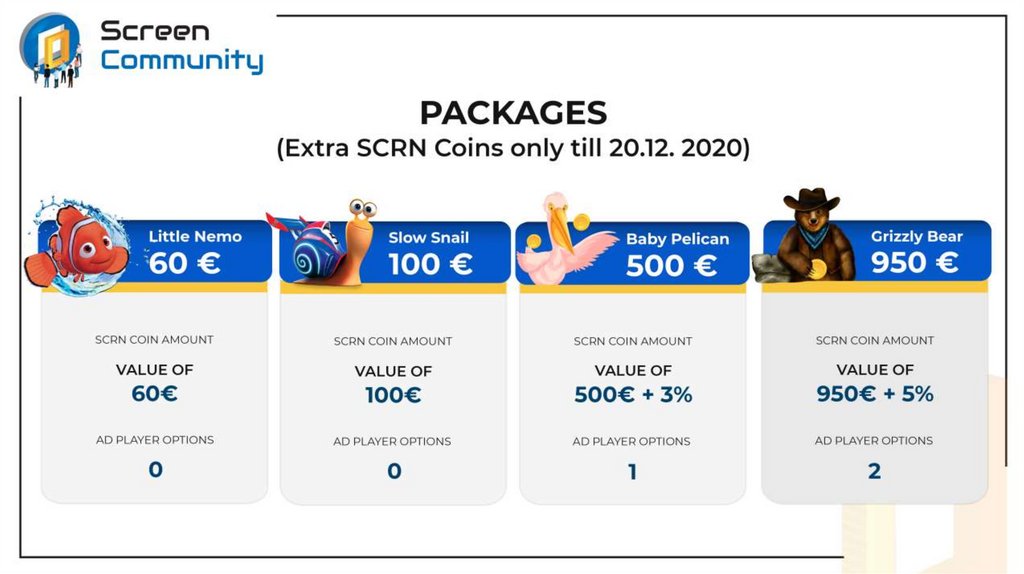 Screen Community

PACKAGES
(Extra SCRN Coins only till 20.12. 2020)

Little Nemo
60 €

SCRN COIN AMOUNT
VALUE OF
60€

AD PLAYER OPTIONS
0

Slow Snail
100 €

SCRN COIN AMOUNT
VALUE OF
100€

AD PLAYER OPTIONS
0

Baby Pelican
500 €

SCRN COIN AMOUNT
VALUE OF
500€ + 3%

AD PLAYER OPTIONS
1

Grizzly Bear
950 €

SCRN COIN AMOUNT
VALUE OF
950€ + 5%

AD PLAYER OPTIONS
2